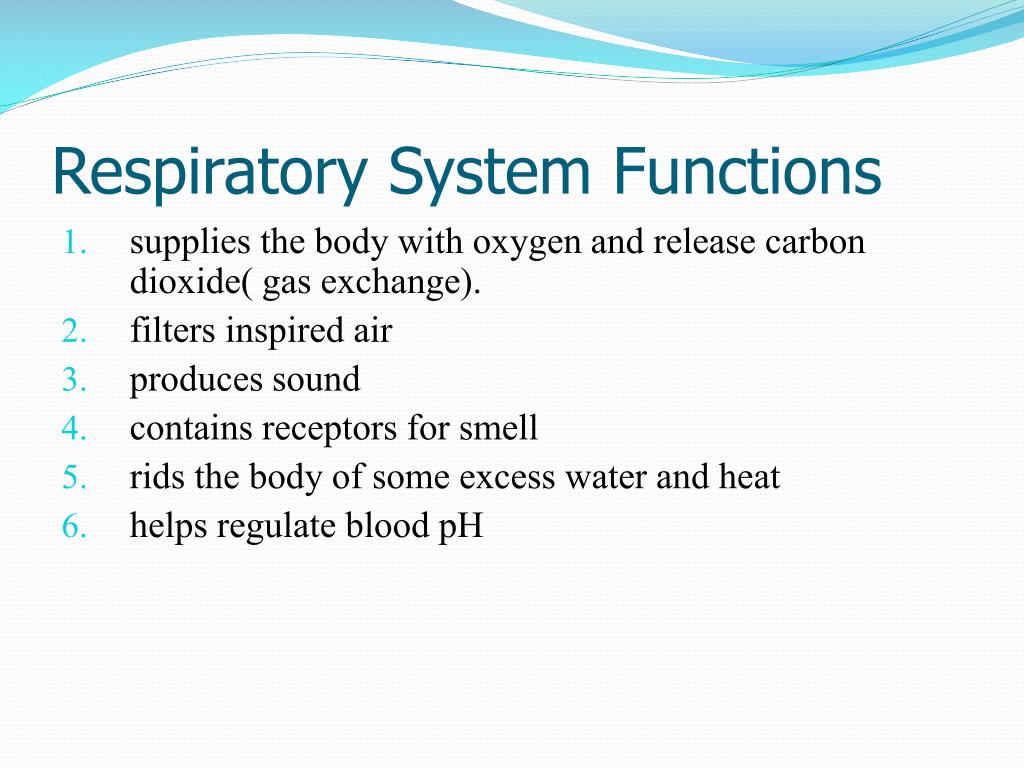 Respiratory System Functions

1. supplies the body with oxygen and release carbon dioxide( gas exchange).
2. filters inspired air
3. produces sound
4. contains receptors for smell
5. rids the body of some excess water and heat
6. helps regulate blood pH